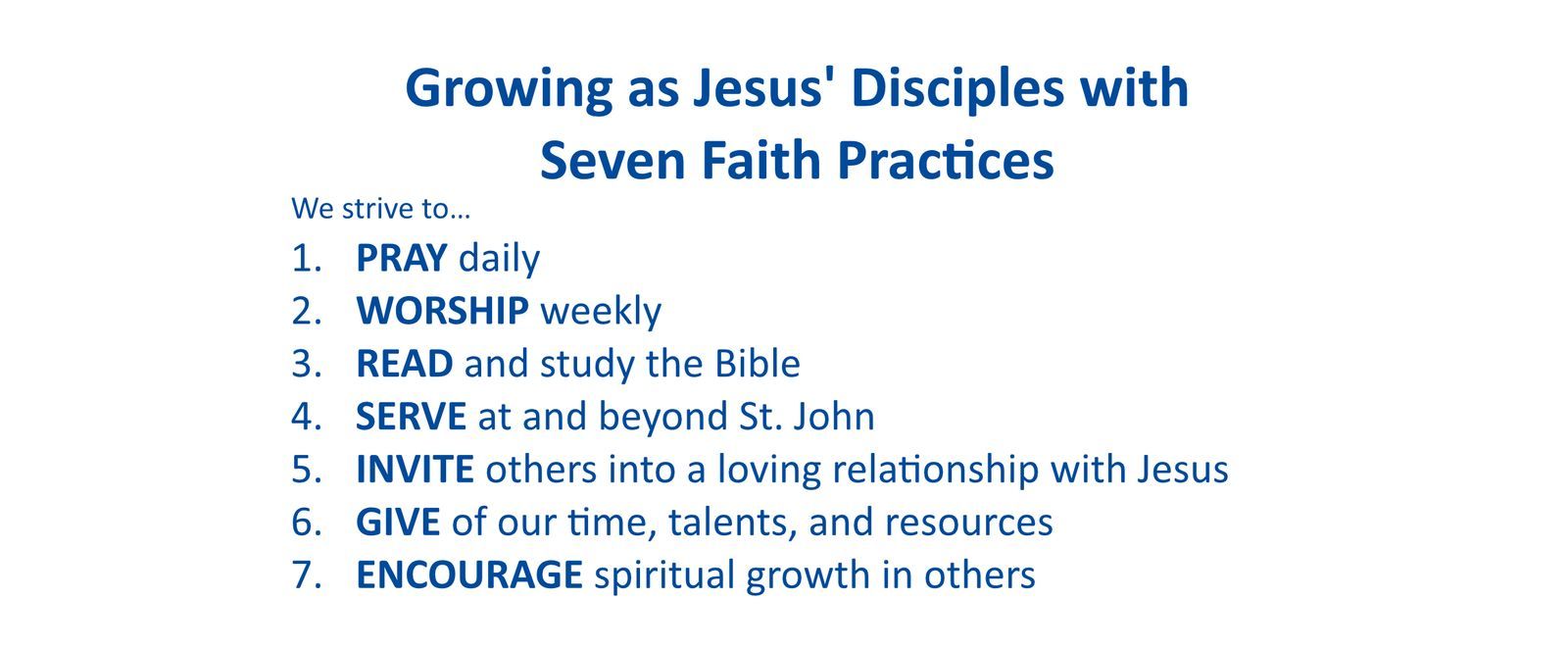 Growing as Jesus' Disciples with Seven Faith Practices

We strive to…

1. PRAY daily
2. WORSHIP weekly
3. READ and study the Bible
4. SERVE at and beyond St. John
5. INVITE others into a loving relationship with Jesus
6. GIVE of our time, talents, and resources
7. ENCOURAGE spiritual growth in others